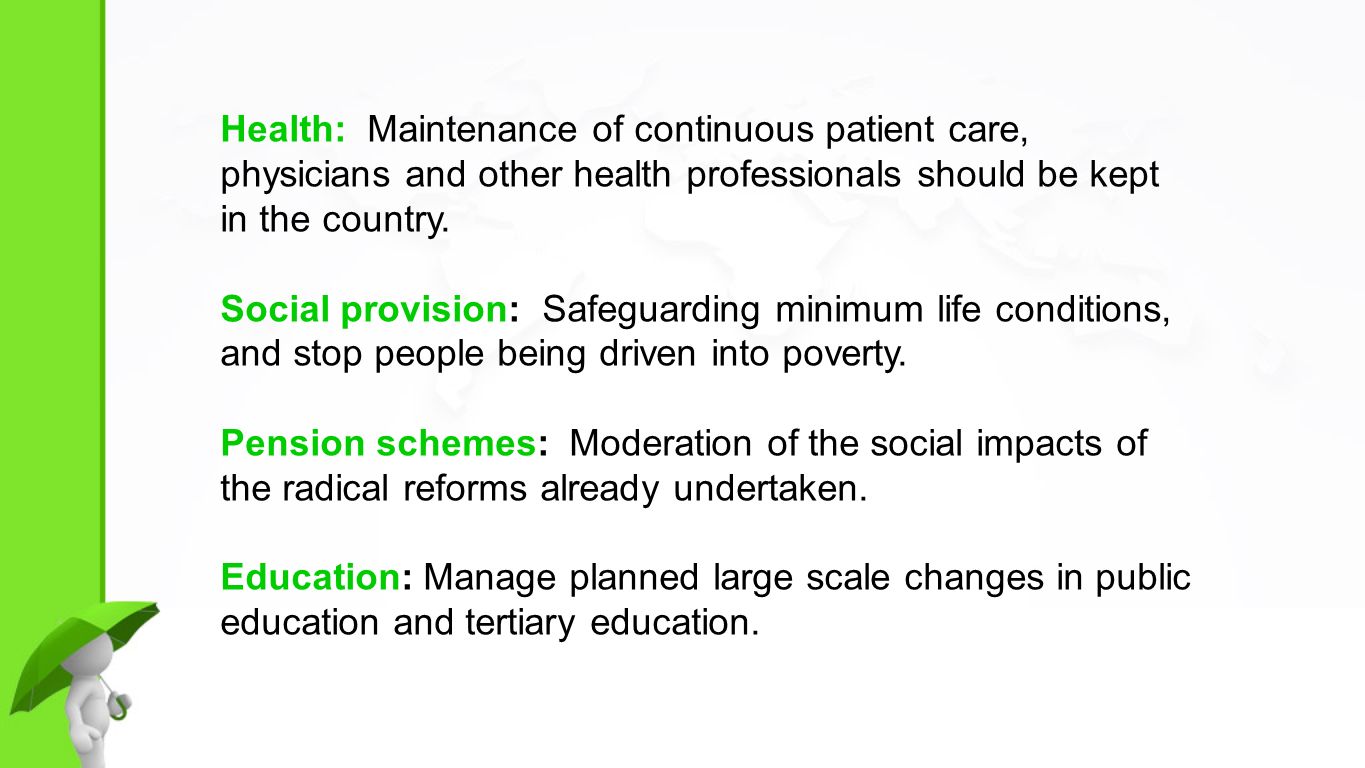 Health: Maintenance of continuous patient care, physicians and other health professionals should be kept in the country.

Social provision: Safeguarding minimum life conditions, and stop people being driven into poverty.

Pension schemes: Moderation of the social impacts of the radical reforms already undertaken.

Education: Manage planned large scale changes in public education and tertiary education.